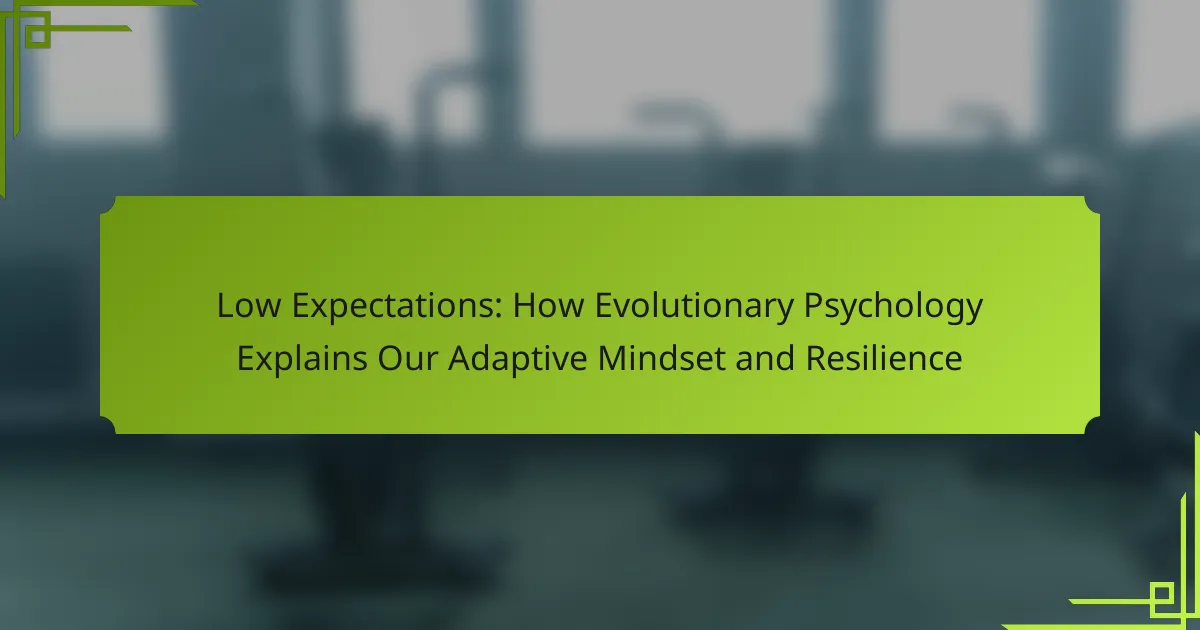 Low Expectations: How Evolutionary Psychology Explains Our Adaptive Mindset and Resilience